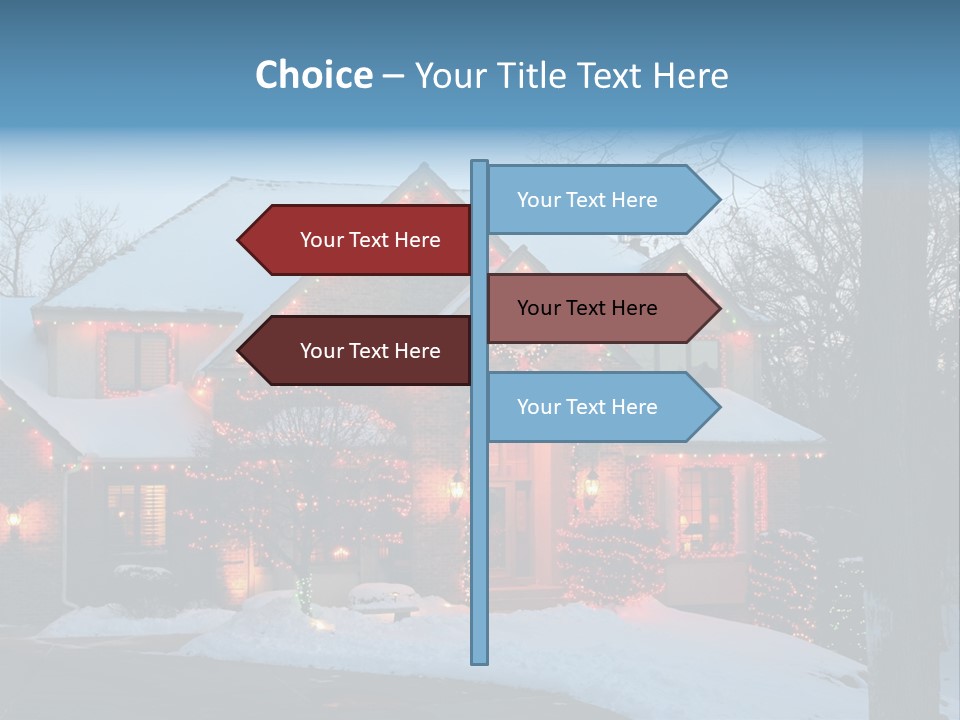 Choice – Your Title Text Here

Your Text Here

Your Text Here

Your Text Here

Your Text Here

Your Text Here